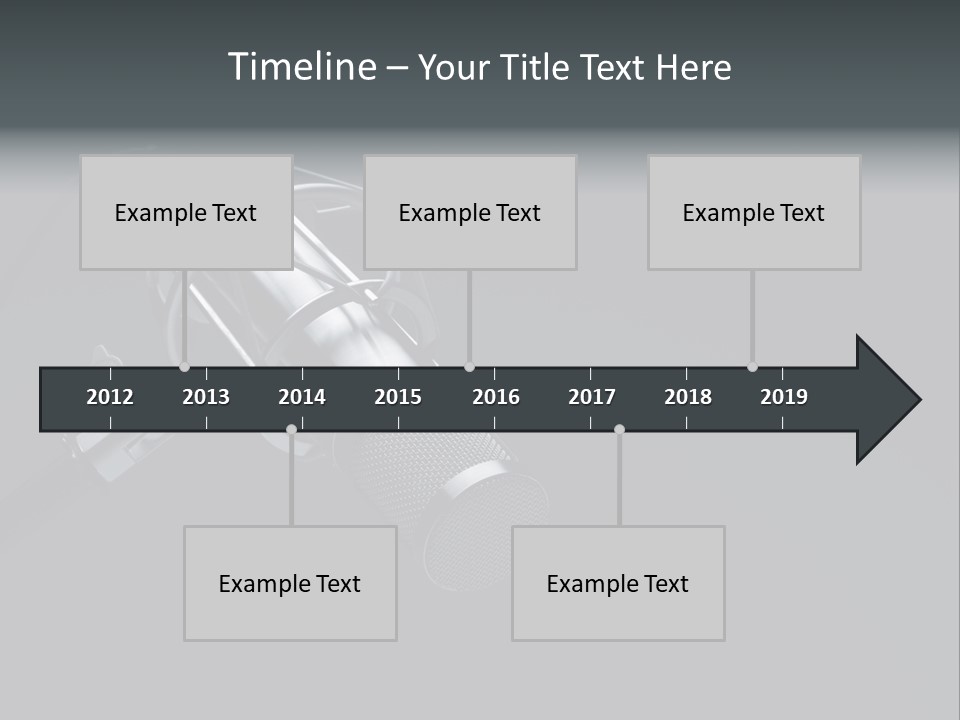 Timeline – Your Title Text Here

Example Text

Example Text

Example Text

2012 2013 2014 2015 2016 2017 2018 2019

Example Text

Example Text